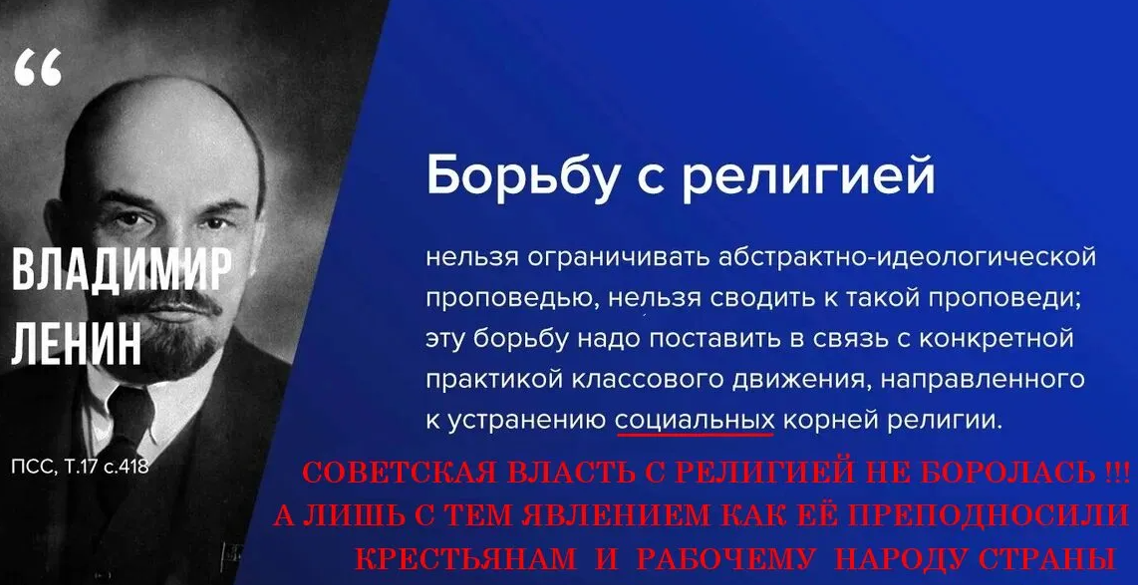 “

ВЛАДИМИР ЛЕНИН

ПСС, Т.17 с.418

Борьбу с религией

нельзя ограничивать абстрактно-идеологической проповедью, нельзя сводить к такой проповеди; эту борьбу надо поставить в связь с конкретной практикой классового движения, направленного к устранению социальных корней религии.

СОВЕТСКАЯ ВЛАСТЬ С РЕЛИГИЕЙ НЕ БОРОЛАСЬ !!!
А ЛИШЬ С ТЕМ ЯВЛЕНИЕМ КАК ЕЁ ПРЕПОДНОСИЛИ
КРЕСТЬЯНАМ И РАБОЧЕМУ НАРОДУ СТРАНЫ